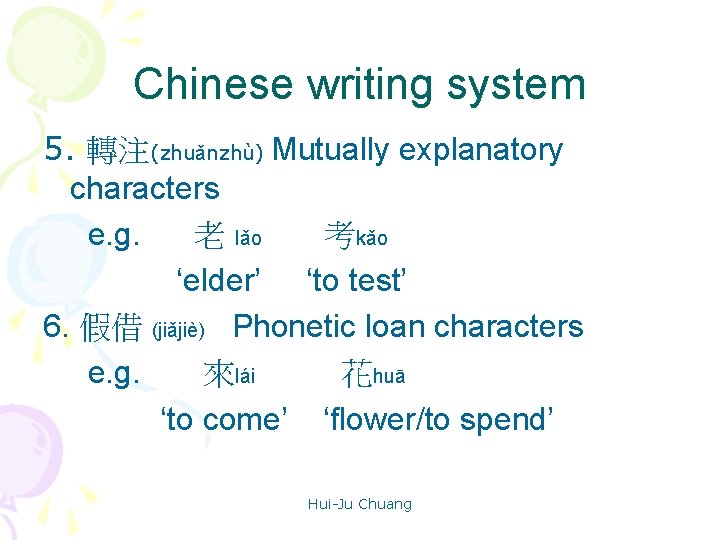 Chinese writing system

5. 轉注(zhuǎnzhù) Mutually explanatory characters

e.g. 老 lǎo 考kǎo

‘elder’ ‘to test’

6. 假借 (jiǎjiè) Phonetic loan characters

e.g. 來lái 花huā

‘to come’ ‘flower/to spend’

Hui-Ju Chuang